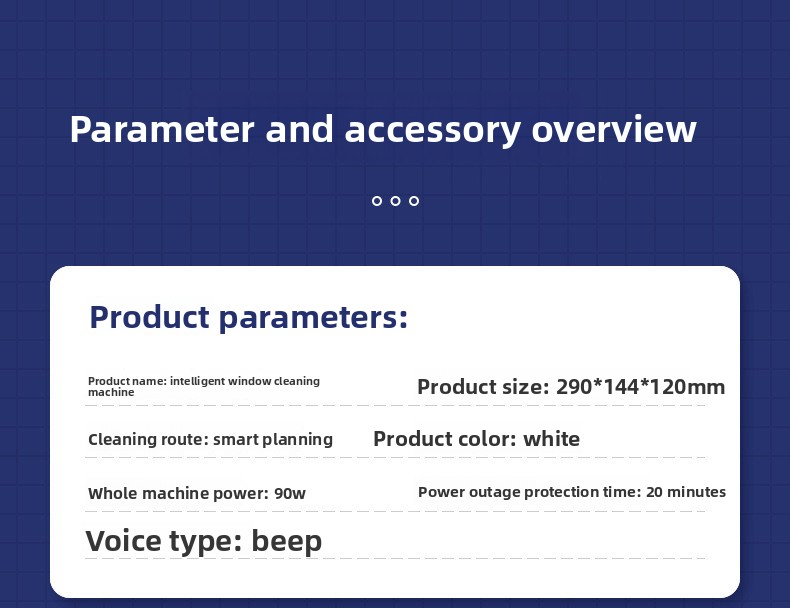 Parameter and accessory overview

Product parameters:

Product name: intelligent window cleaning machine

Product size: 290*144*120mm

Cleaning route: smart planning

Product color: white

Whole machine power: 90w

Power outage protection time: 20 minutes

Voice type: beep